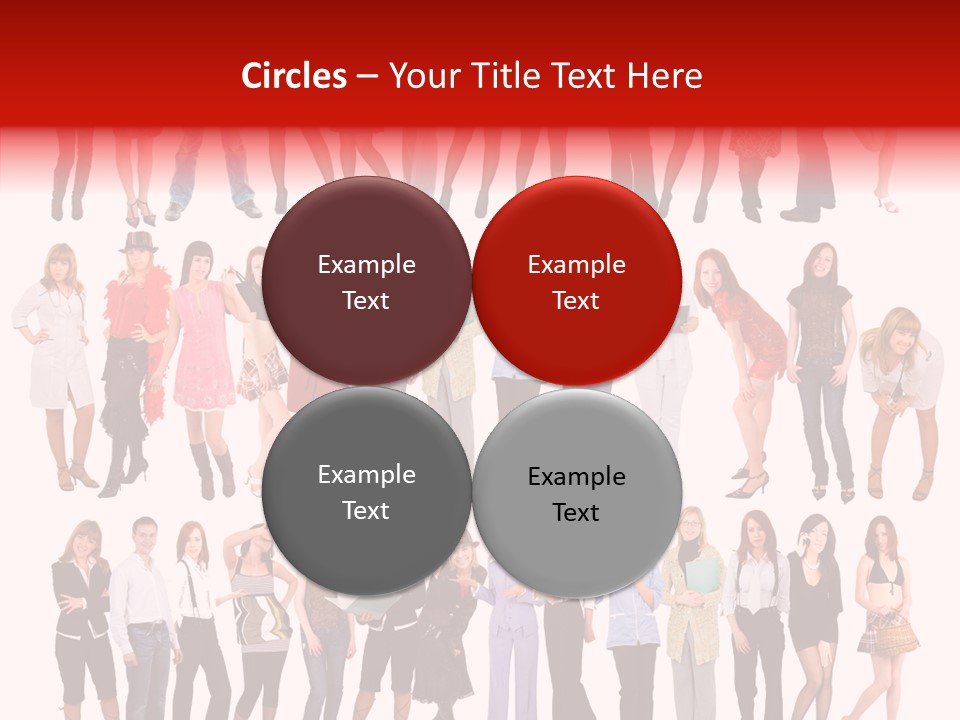 Circles – Your Title Text Here

Example Text

Example Text

Example Text

Example Text